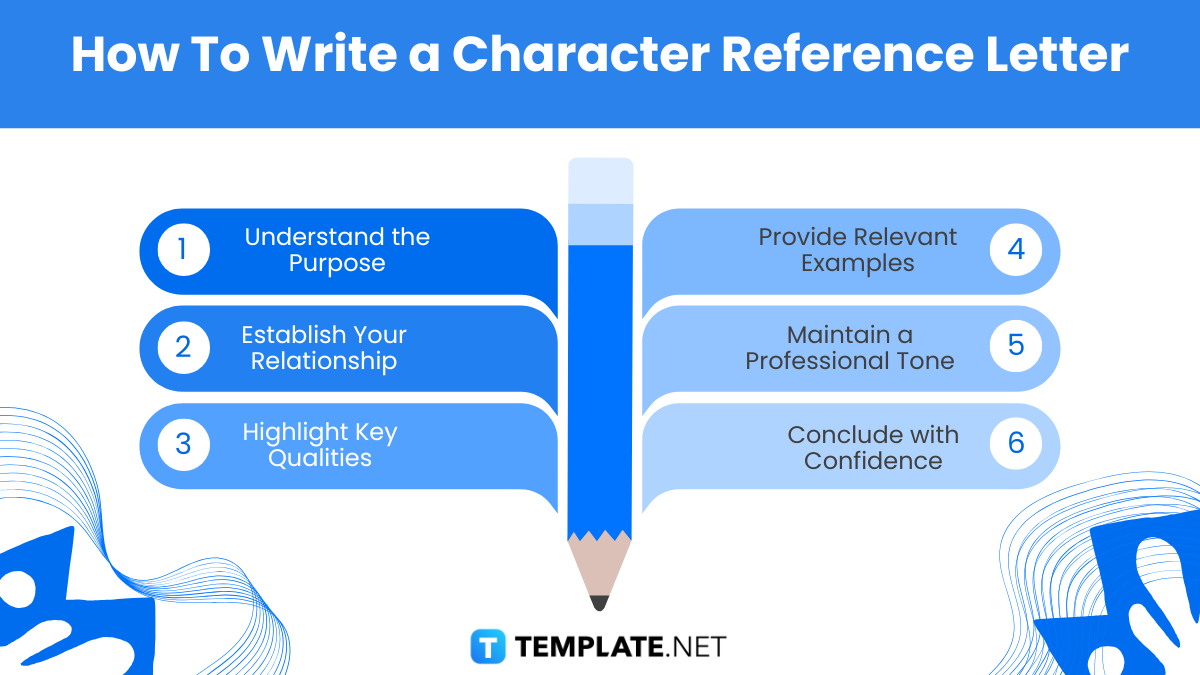 How To Write a Character Reference Letter

1 Understand the Purpose

2 Establish Your Relationship

3 Highlight Key Qualities

Provide Relevant Examples 4

Maintain a Professional Tone 5

Conclude with Confidence 6

TEMPLATE.NET